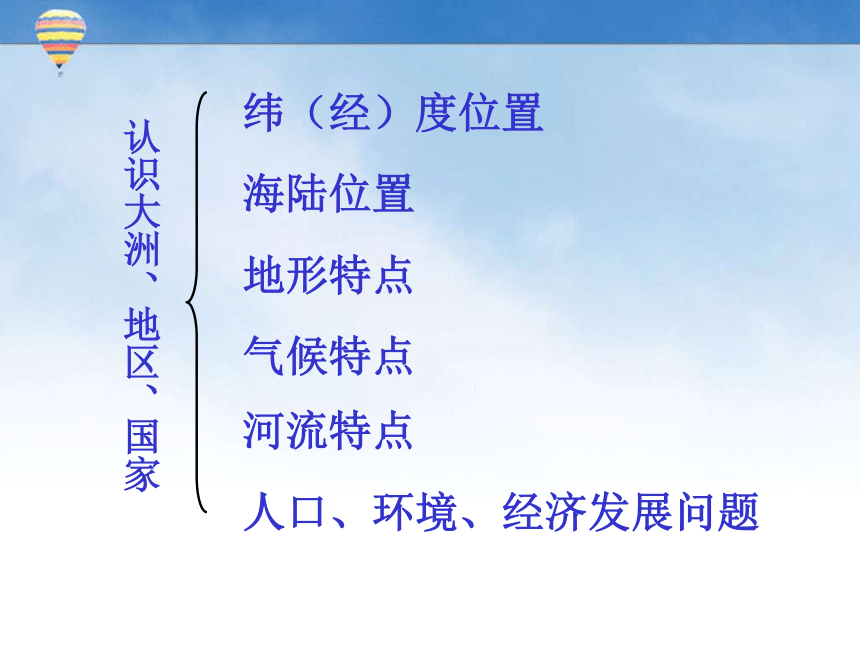 认识大洲、地区、国家

纬（经）度位置

海陆位置

地形特点

气候特点

河流特点

人口、环境、经济发展问题